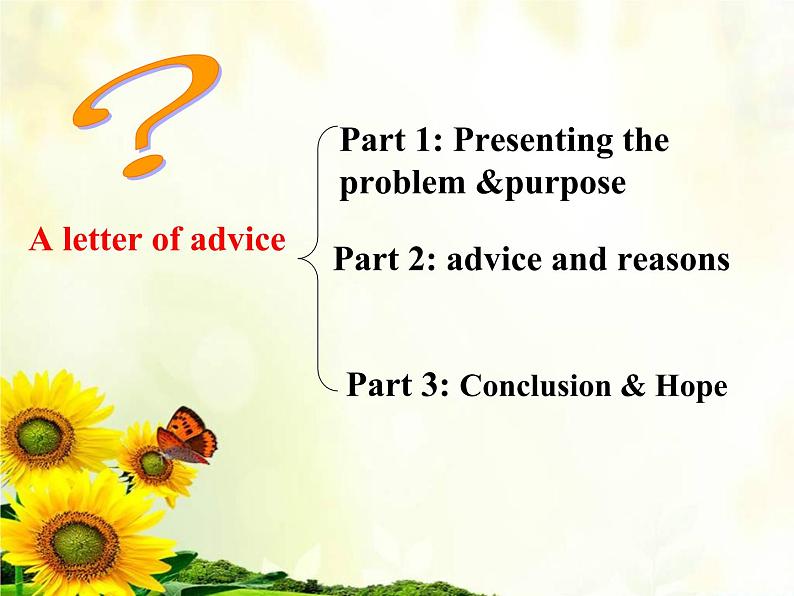 ?

A letter of advice

Part 1: Presenting the problem &purpose

Part 2: advice and reasons

Part 3: Conclusion & Hope